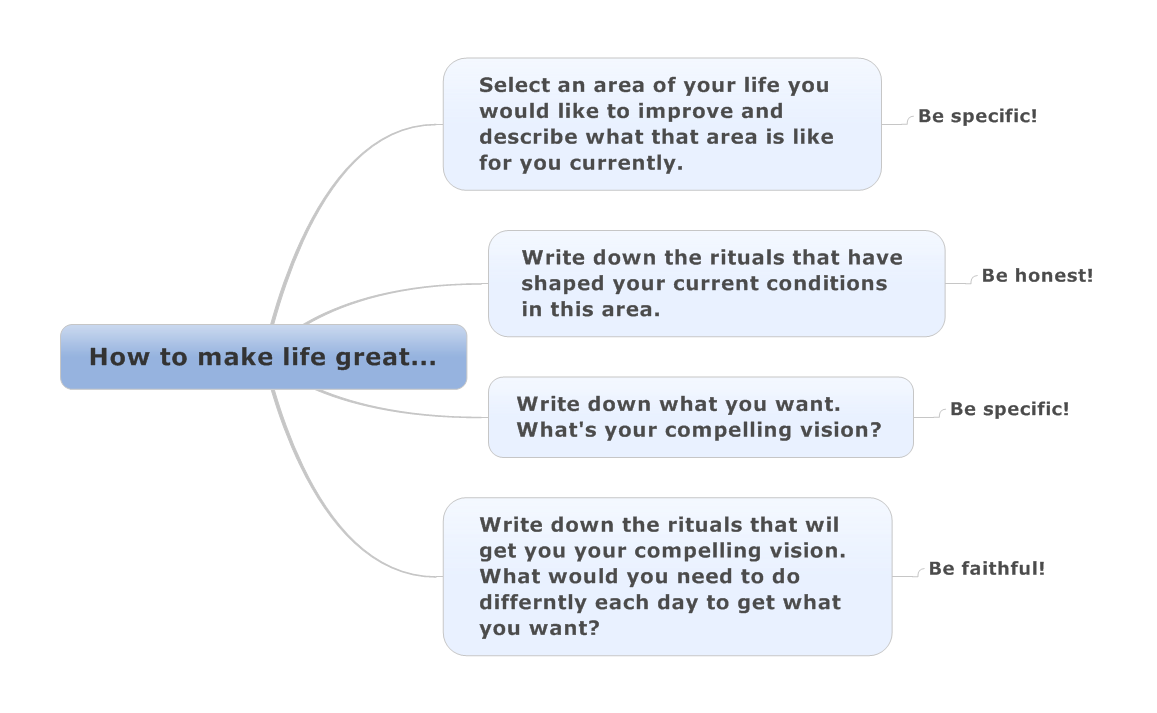 How to make life great...

Select an area of your life you would like to improve and describe what that area is like for you currently.

Be specific!

Write down the rituals that have shaped your current conditions in this area.

Be honest!

Write down what you want. What's your compelling vision?

Be specific!

Write down the rituals that wil get you your compelling vision. What would you need to do differntly each day to get what you want?

Be faithful!